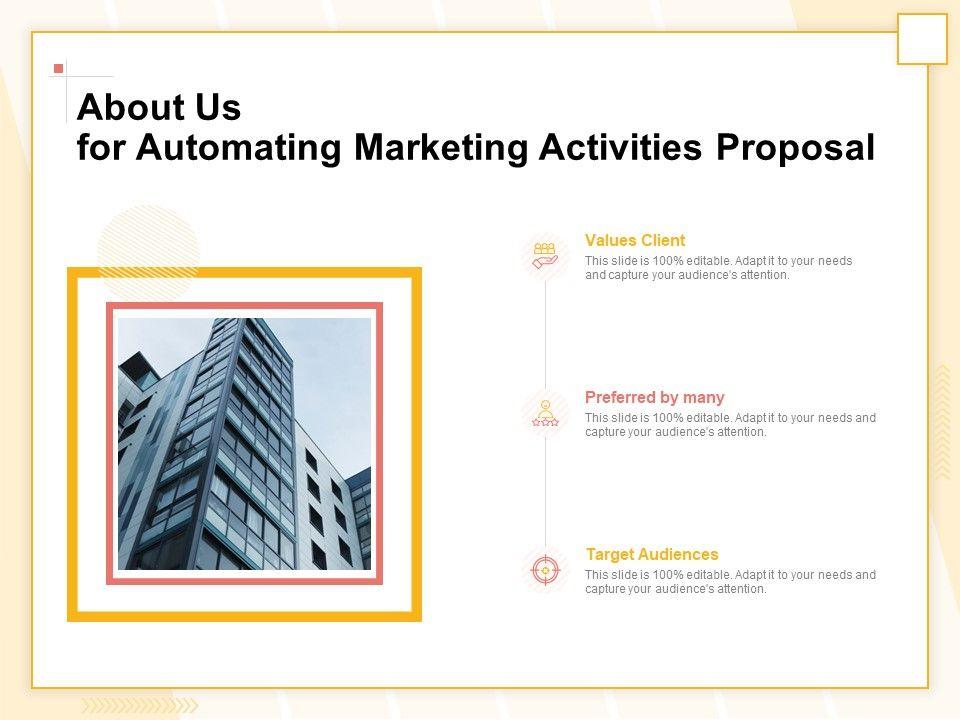 About Us
for Automating Marketing Activities Proposal

Values Client
This slide is 100% editable. Adapt it to your needs and capture your audience's attention.

Preferred by many
This slide is 100% editable. Adapt it to your needs and capture your audience's attention.

Target Audiences
This slide is 100% editable. Adapt it to your needs and capture your audience's attention.